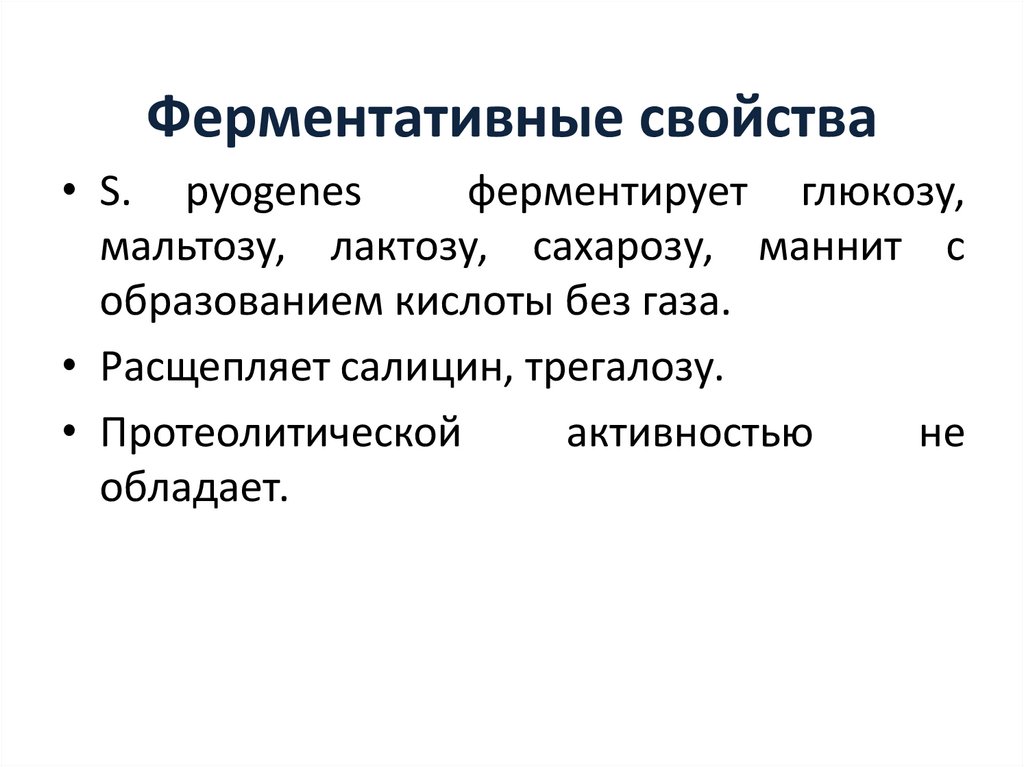 Ферментативные свойства

• S. pyogenes ферментирует глюкозу, мальтозу, лактозу, сахарозу, маннит с образованием кислоты без газа.

• Расщепляет салицин, трегалозу.

• Протеолитической активностью не обладает.